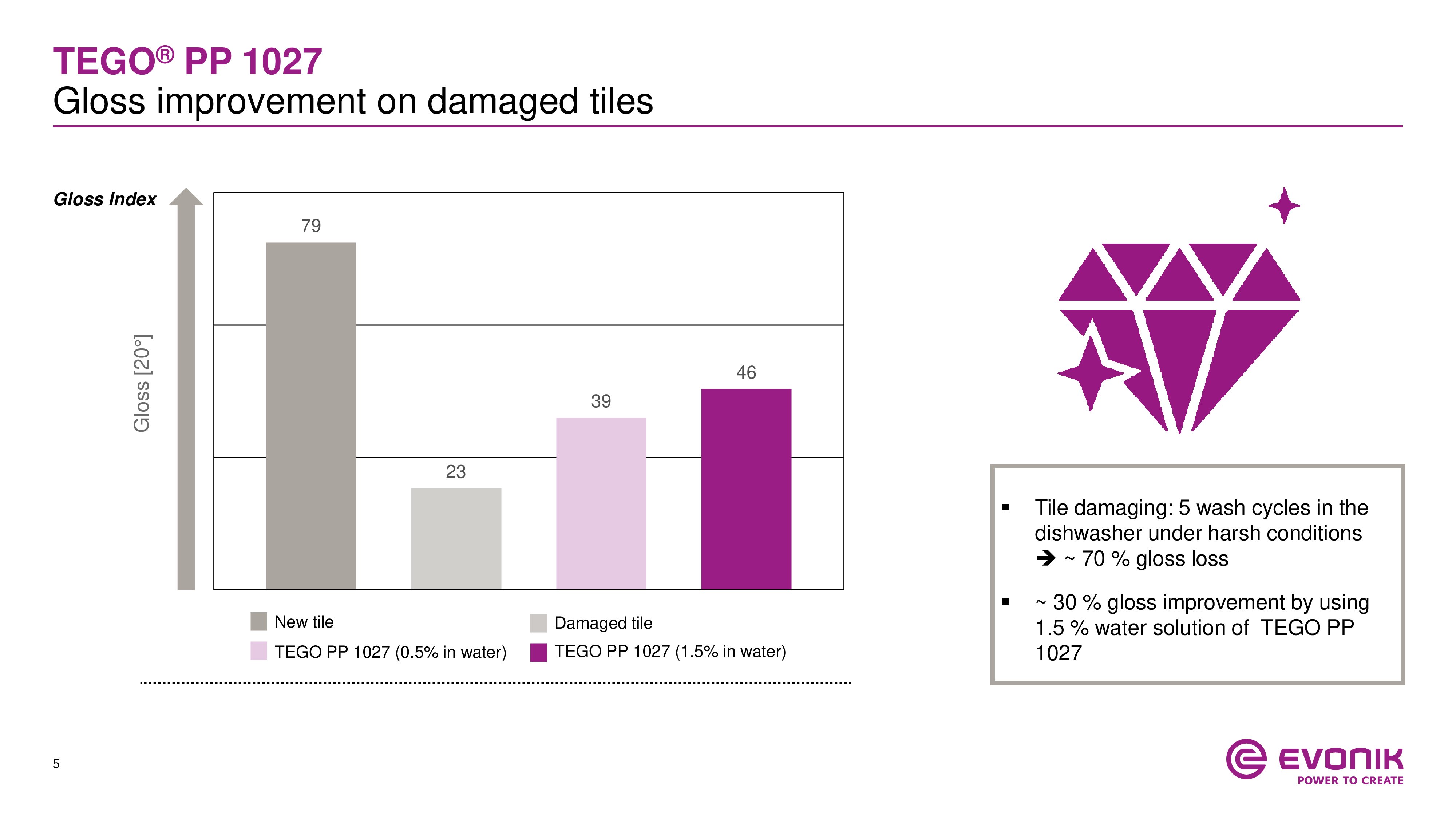 TEGO® PP 1027
Gloss improvement on damaged tiles

Gloss Index

Gloss [20°]

79
23
39
46

New tile
Damaged tile
TEGO PP 1027 (0.5% in water)
TEGO PP 1027 (1.5% in water)

▪ Tile damaging: 5 wash cycles in the dishwasher under harsh conditions ➔ ~ 70 % gloss loss

▪ ~ 30 % gloss improvement by using 1.5 % water solution of TEGO PP 1027

5

EVONIK
POWER TO CREATE